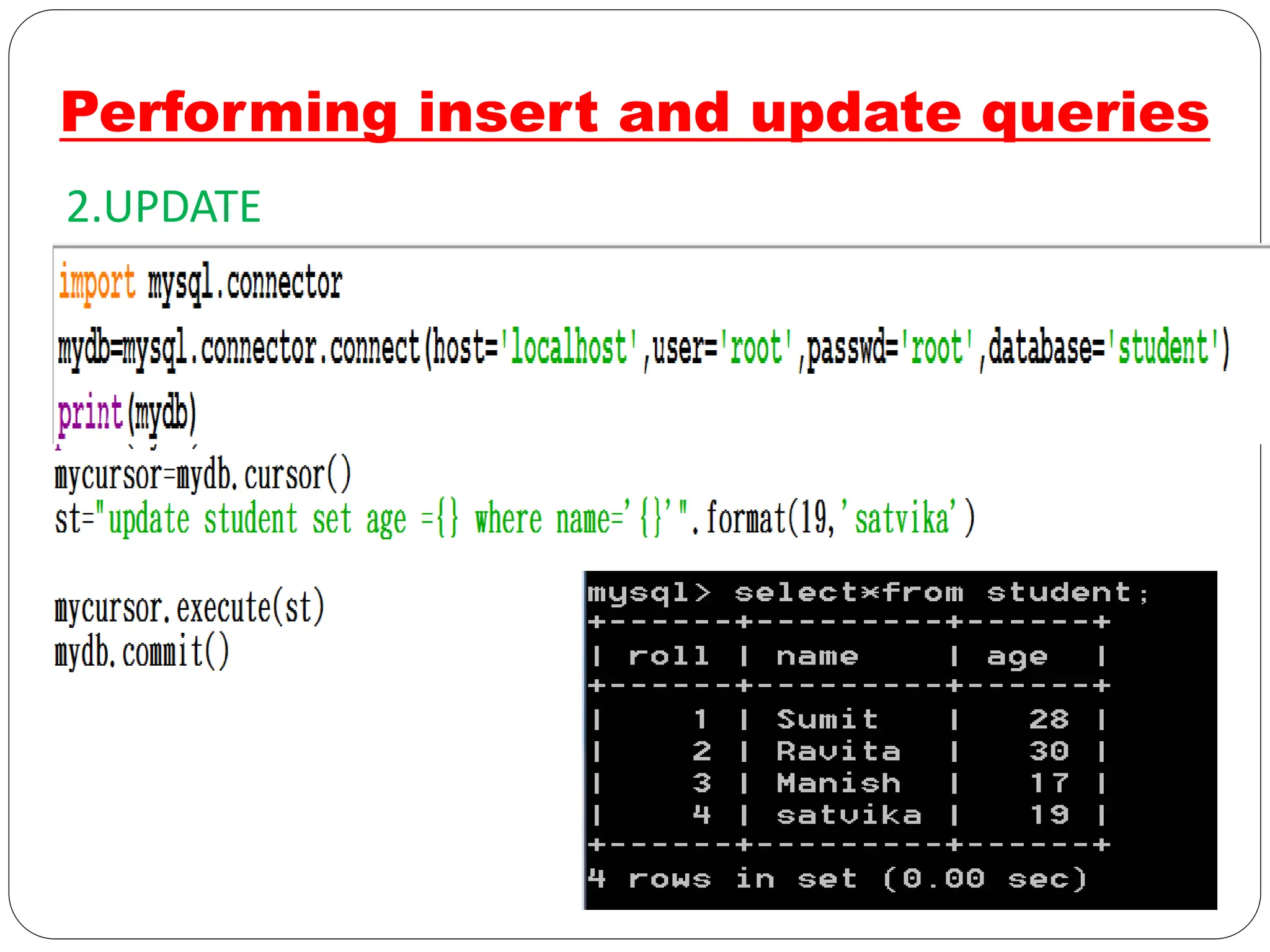 Performing insert and update queries

2.UPDATE

import mysql.connector
mydb=mysql.connector.connect(host='localhost',user='root',passwd='root',database='student')
print(mydb)
mycursor=mydb.cursor()
st="update student set age ={} where name='{}'".format(19,'satvika')

mycursor.execute(st)
mydb.commit()

mysql> select*from student;

| roll | name | age |
|---|---|---|
| 1 | Sumit | 28 |
| 2 | Ravita | 30 |
| 3 | Manish | 17 |
| 4 | satvika | 19 |

4 rows in set (0.00 sec)